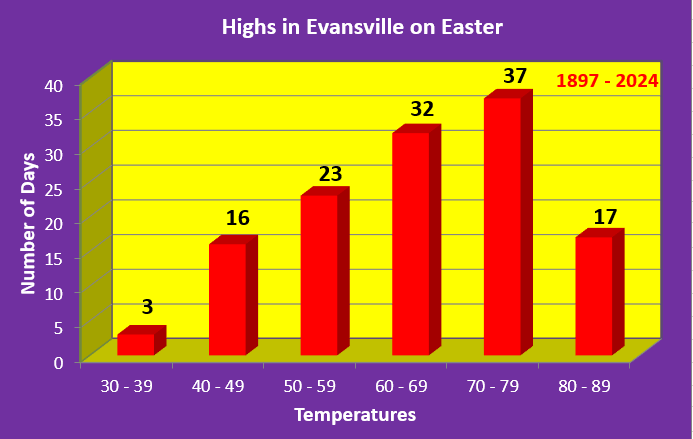 Highs in Evansville on Easter

1897 - 2024

Number of Days

40
35
30
25
20
15
10
5
0

3
16
23
32
37
17

30 - 39
40 - 49
50 - 59
60 - 69
70 - 79
80 - 89

Temperatures